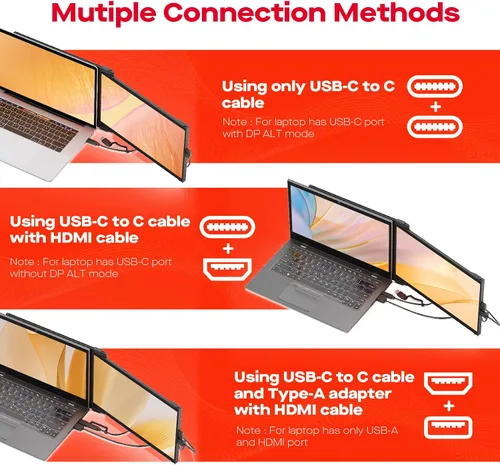 Mutiple Connection Methods

Using only USB-C to C cable

Note : For laptop has USB-C port with DP ALT mode

+

Using USB-C to C cable with HDMI cable

Note : For laptop has USB-C port without DP ALT mode

+

Using USB-C to C cable and Type-A adapter with HDMI cable

Note : For laptop has only USB-A and HDMI port

+